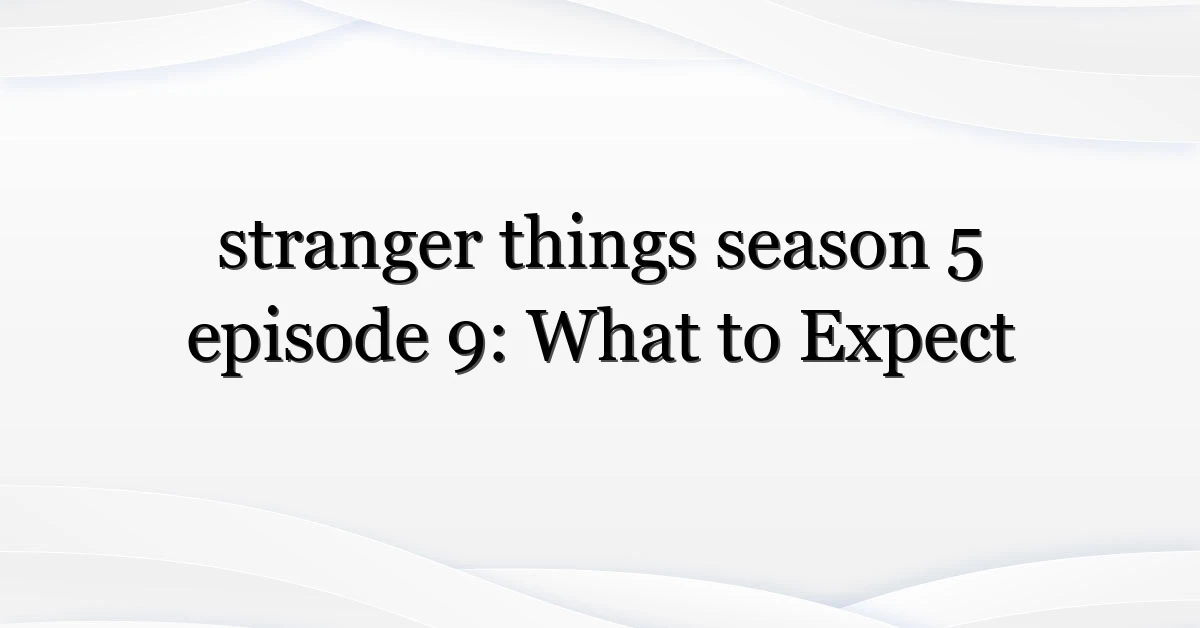 stranger things season 5 episode 9: What to Expect